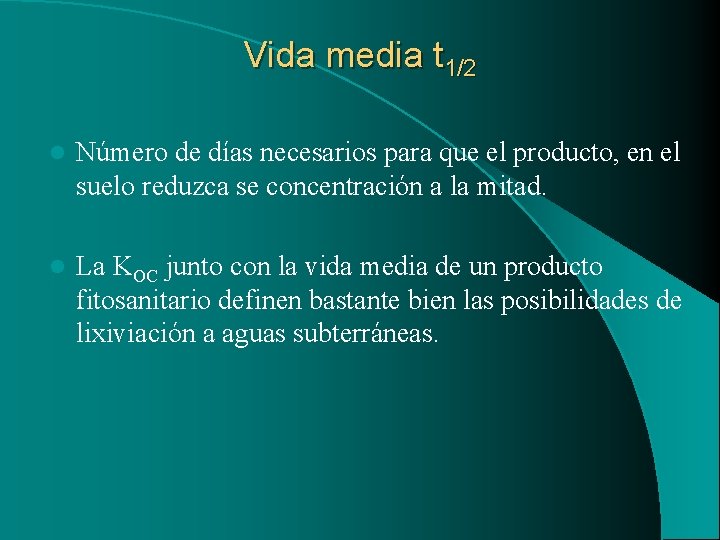 Vida media $t_{1/2}$

Número de días necesarios para que el producto, en el suelo reduzca se concentración a la mitad.

La $K_{OC}$ junto con la vida media de un producto fitosanitario definen bastante bien las posibilidades de lixiviación a aguas subterráneas.